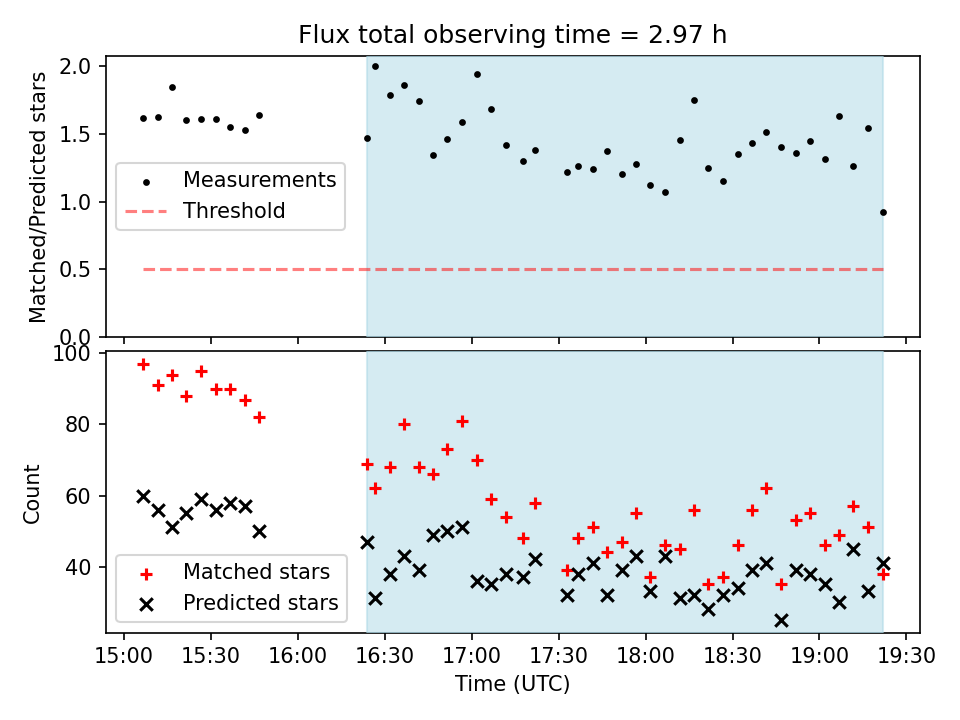 Flux total observing time = 2.97 h

Matched/Predicted stars

2.0
1.5
1.0
0.5
0.0

Measurements
Threshold

Count

100
80
60
40

Matched stars
Predicted stars

15:00 15:30 16:00 16:30 17:00 17:30 18:00 18:30 19:00 19:30

Time (UTC)